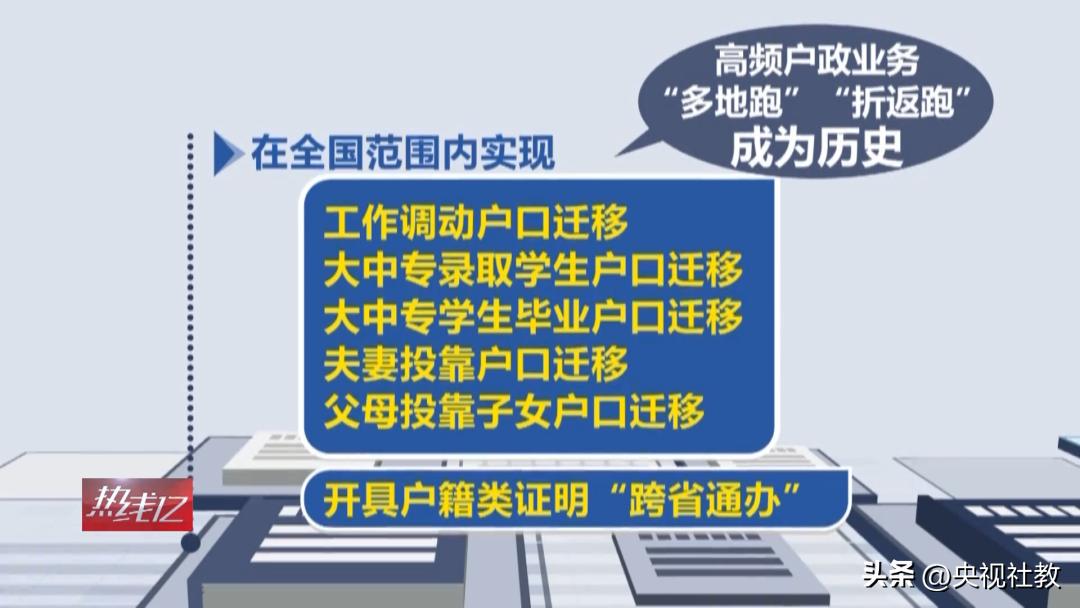 高频户政业务
“多地跑”“折返跑”
成为历史

在全国范围内实现

工作调动户口迁移
大中专录取学生户口迁移
大中专学生毕业户口迁移
夫妻投靠户口迁移
父母投靠子女户口迁移

开具户籍类证明“跨省通办”

热线12

头条 @央视社教